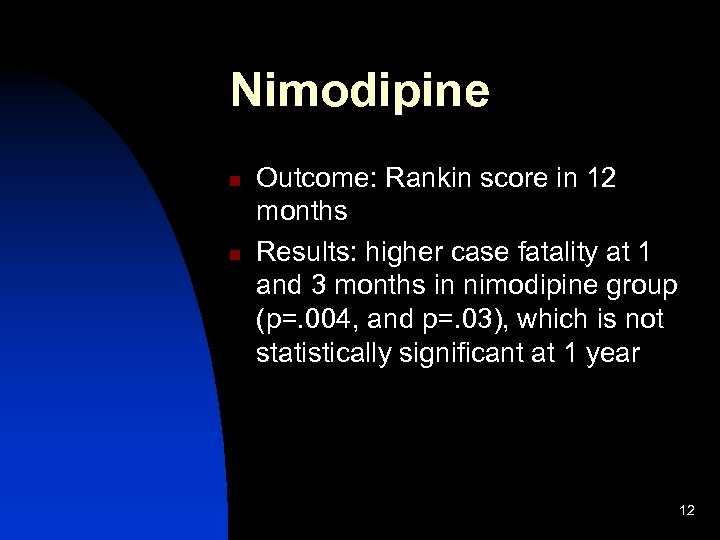 Nimodipine

- Outcome: Rankin score in 12 months
- Results: higher case fatality at 1 and 3 months in nimodipine group (p=.004, and p=.03), which is not statistically significant at 1 year

12